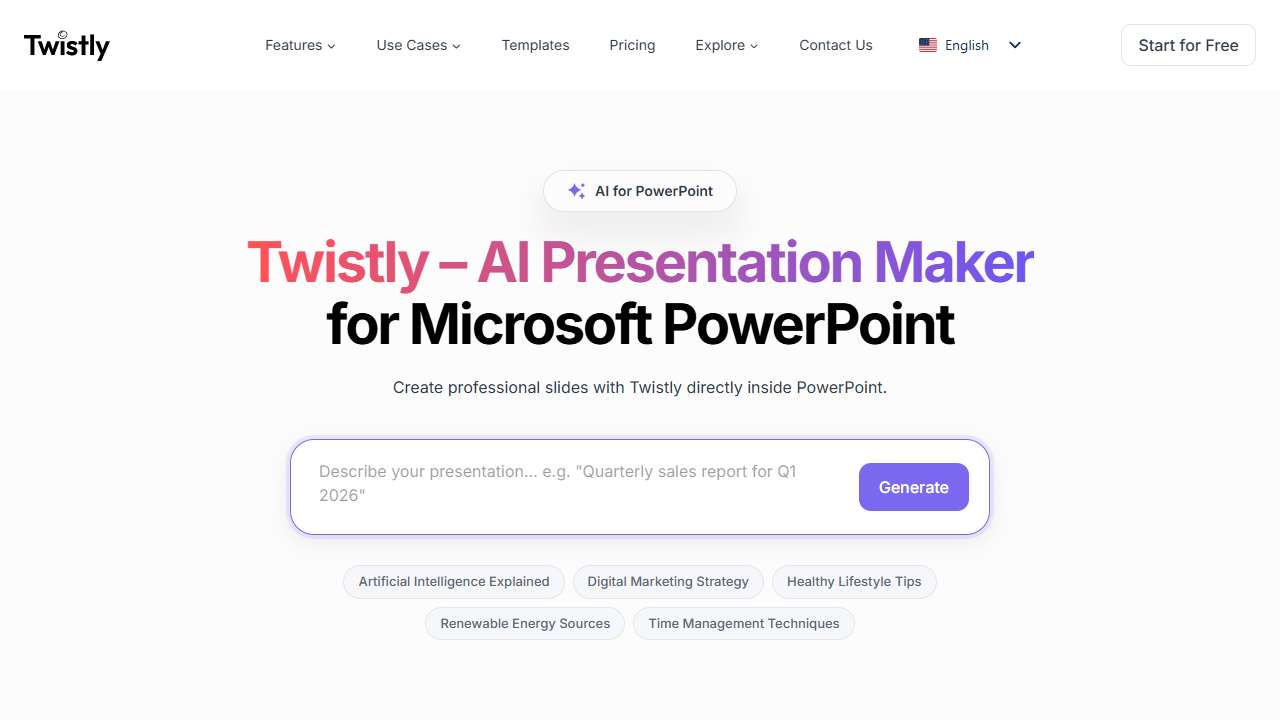 Twistly

Features Use Cases Templates Pricing Explore Contact Us English

Start for Free

AI for PowerPoint

Twistly – AI Presentation Maker for Microsoft PowerPoint

Create professional slides with Twistly directly inside PowerPoint.

Describe your presentation... e.g. "Quarterly sales report for Q1 2026"

Generate

Artificial Intelligence Explained
Digital Marketing Strategy
Healthy Lifestyle Tips
Renewable Energy Sources
Time Management Techniques